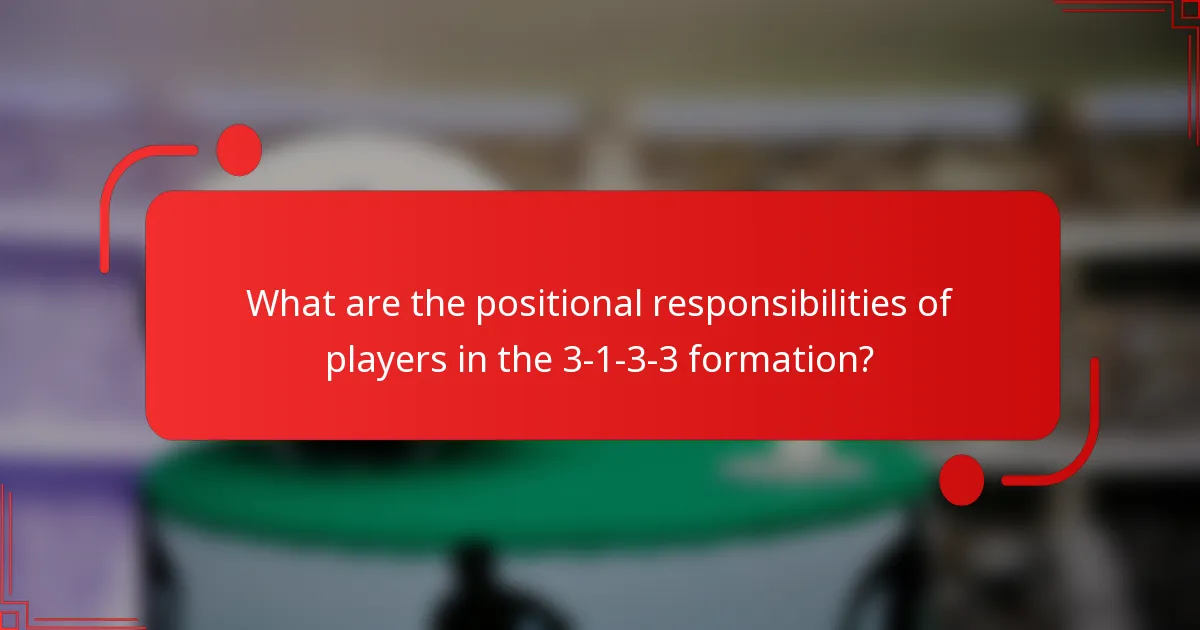 What are the positional responsibilities of players in the 3-1-3-3 formation?